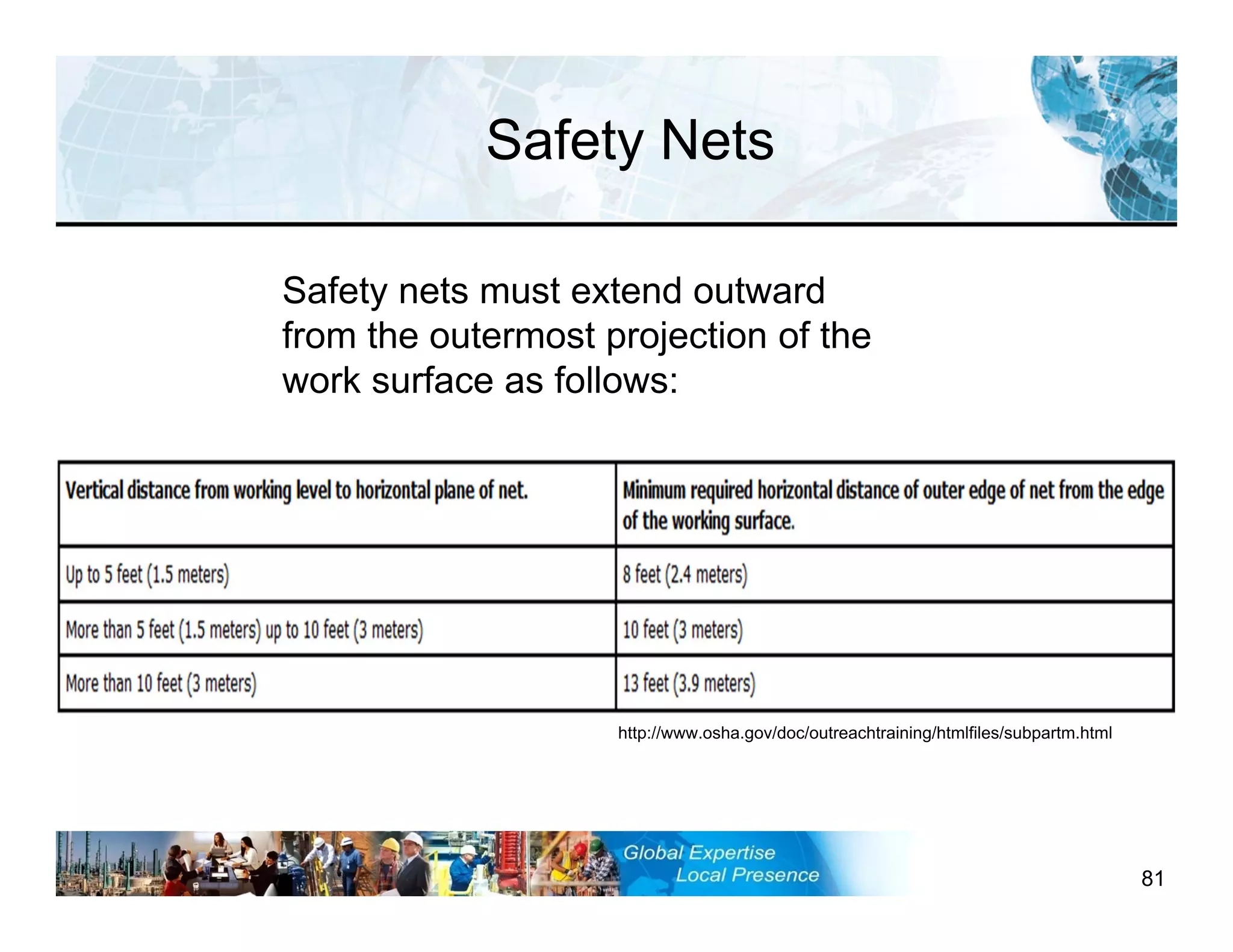 Safety Nets

Safety nets must extend outward from the outermost projection of the work surface as follows:

| Vertical distance from working level to horizontal plane of net. | Minimum required horizontal distance of outer edge of net from the edge of the working surface. |
|---|---|
| Up to 5 feet (1.5 meters) | 8 feet (2.4 meters) |
| More than 5 feet (1.5 meters) up to 10 feet (3 meters) | 10 feet (3 meters) |
| More than 10 feet (3 meters) | 13 feet (3.9 meters) |

http://www.osha.gov/doc/outreachtraining/htmlfiles/subpartm.html

Global Expertise
Local Presence

81